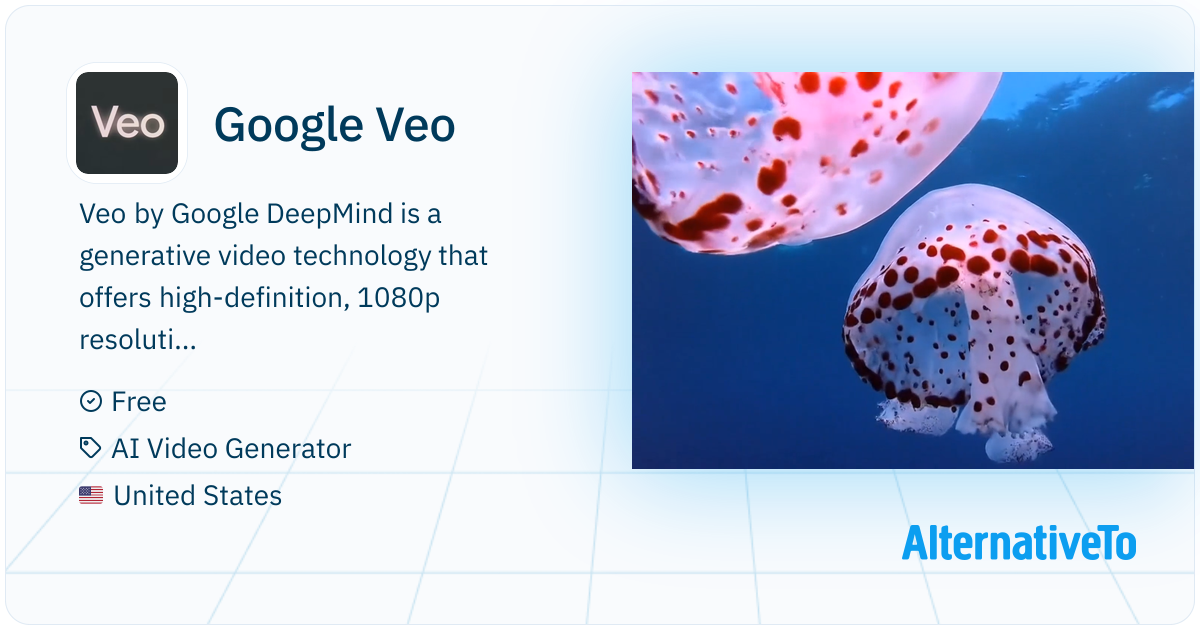 Veo

Google Veo

Veo by Google DeepMind is a generative video technology that offers high-definition, 1080p resoluti...

Free

AI Video Generator

United States

AlternativeTo